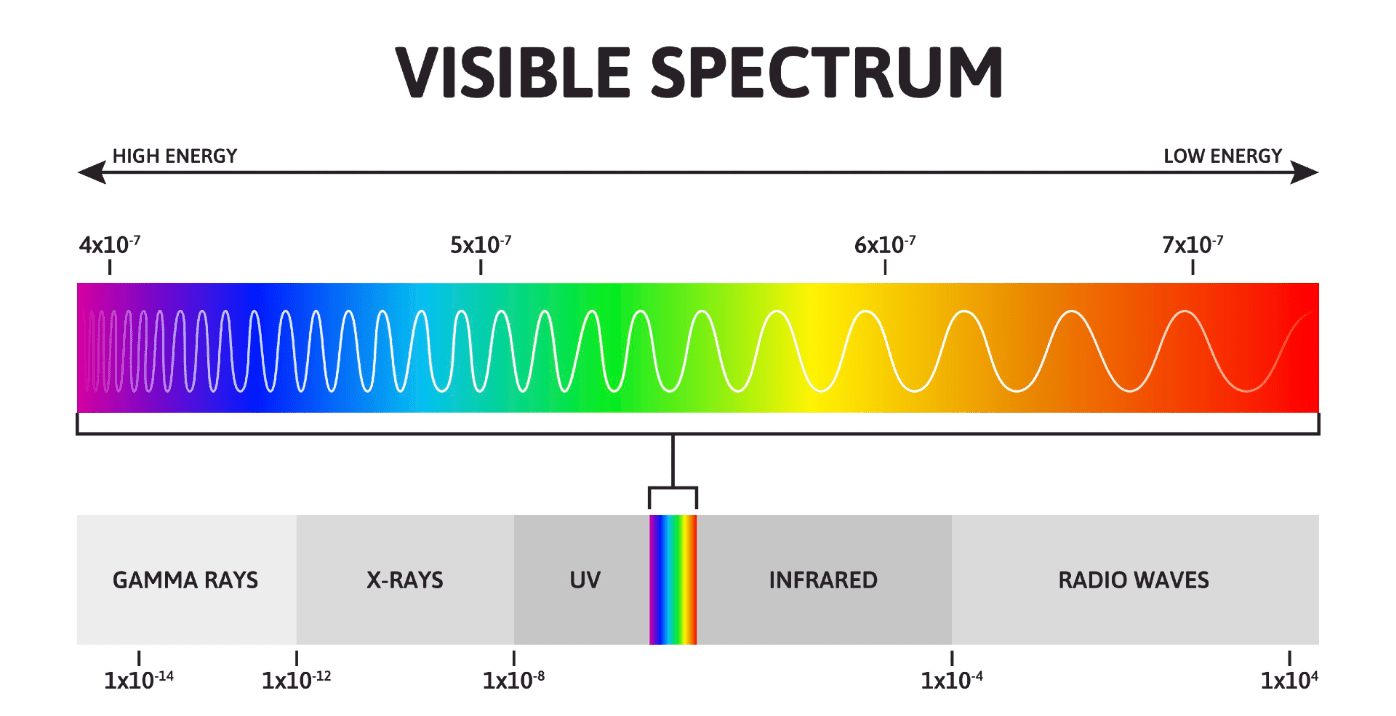 VISIBLE SPECTRUM

HIGH ENERGY

LOW ENERGY

$4x10^{-7}$
$5x10^{-7}$
$6x10^{-7}$
$7x10^{-7}$

GAMMA RAYS
X-RAYS
UV
INFRARED
RADIO WAVES

$1x10^{-14}$
$1x10^{-12}$
$1x10^{-8}$
$1x10^{-4}$
$1x10^{4}$